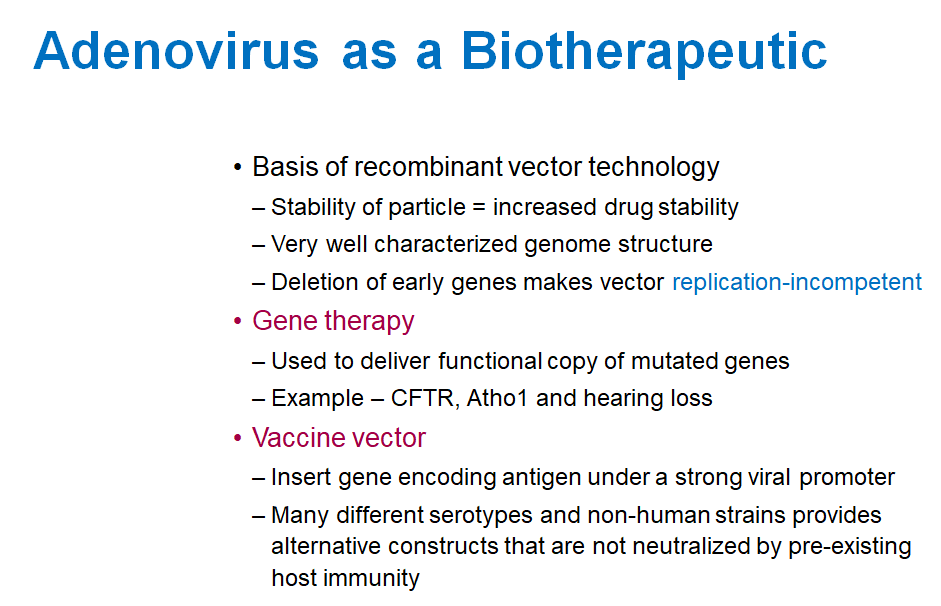 Adenovirus as a Biotherapeutic

• Basis of recombinant vector technology
– Stability of particle = increased drug stability
– Very well characterized genome structure
– Deletion of early genes makes vector replication-incompetent
• Gene therapy
– Used to deliver functional copy of mutated genes
– Example – CFTR, Atho1 and hearing loss
• Vaccine vector
– Insert gene encoding antigen under a strong viral promoter
– Many different serotypes and non-human strains provides alternative constructs that are not neutralized by pre-existing host immunity